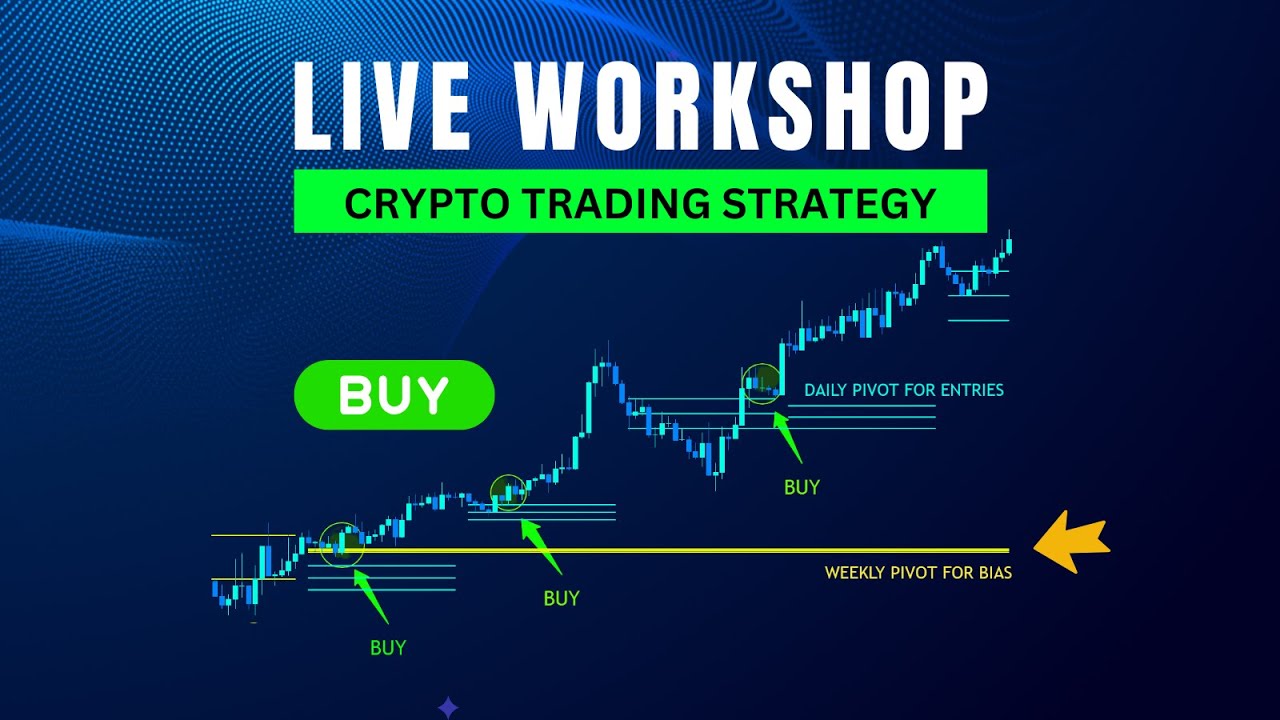 LIVE WORKSHOP

CRYPTO TRADING STRATEGY

BUY

DAILY PIVOT FOR ENTRIES

BUY

BUY

WEEKLY PIVOT FOR BIAS

BUY